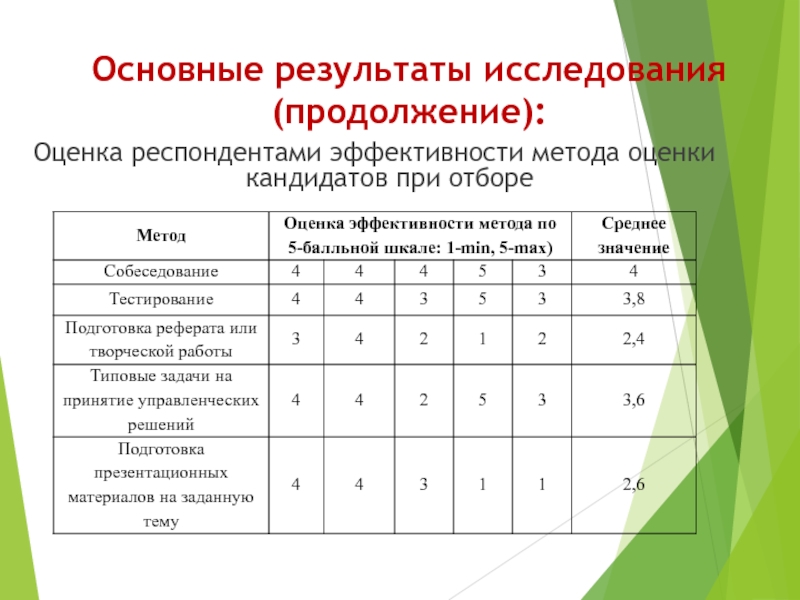 Основные результаты исследования (продолжение):

Оценка респондентами эффективности метода оценки кандидатов при отборе

| Метод | Оценка эффективности метода по 5-балльной шкале: 1-min, 5-max) | | | | | Среднее значение |
|---|---|---|---|---|---|---|
| Собеседование | 4 | 4 | 4 | 5 | 3 | 4 |
| Тестирование | 4 | 4 | 3 | 5 | 3 | 3,8 |
| Подготовка реферата или творческой работы | 3 | 4 | 2 | 1 | 2 | 2,4 |
| Типовые задачи на принятие управленческих решений | 4 | 4 | 2 | 5 | 3 | 3,6 |
| Подготовка презентационных материалов на заданную тему | 4 | 4 | 3 | 1 | 1 | 2,6 |